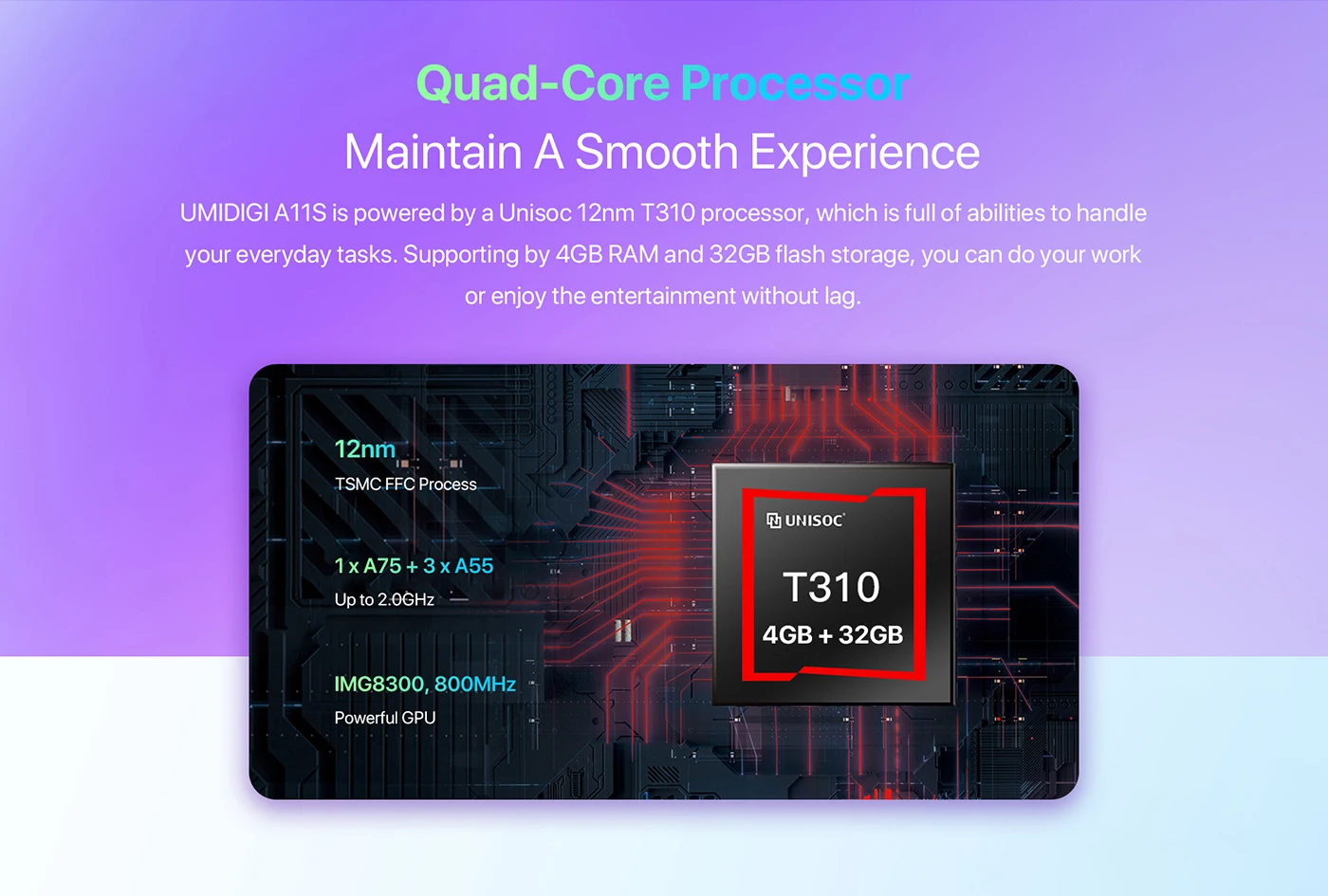 Quad-Core Processor

Maintain A Smooth Experience

UMIDIGI A11S is powered by a Unisoc 12nm T310 processor, which is full of abilities to handle your everyday tasks. Supporting by 4GB RAM and 32GB flash storage, you can do your work or enjoy the entertainment without lag.

12nm
TSMC FFC Process

1 x A75 + 3 x A55
Up to 2.0GHz

IMG8300, 800MHz
Powerful GPU

UNISOC
T310
4GB + 32GB